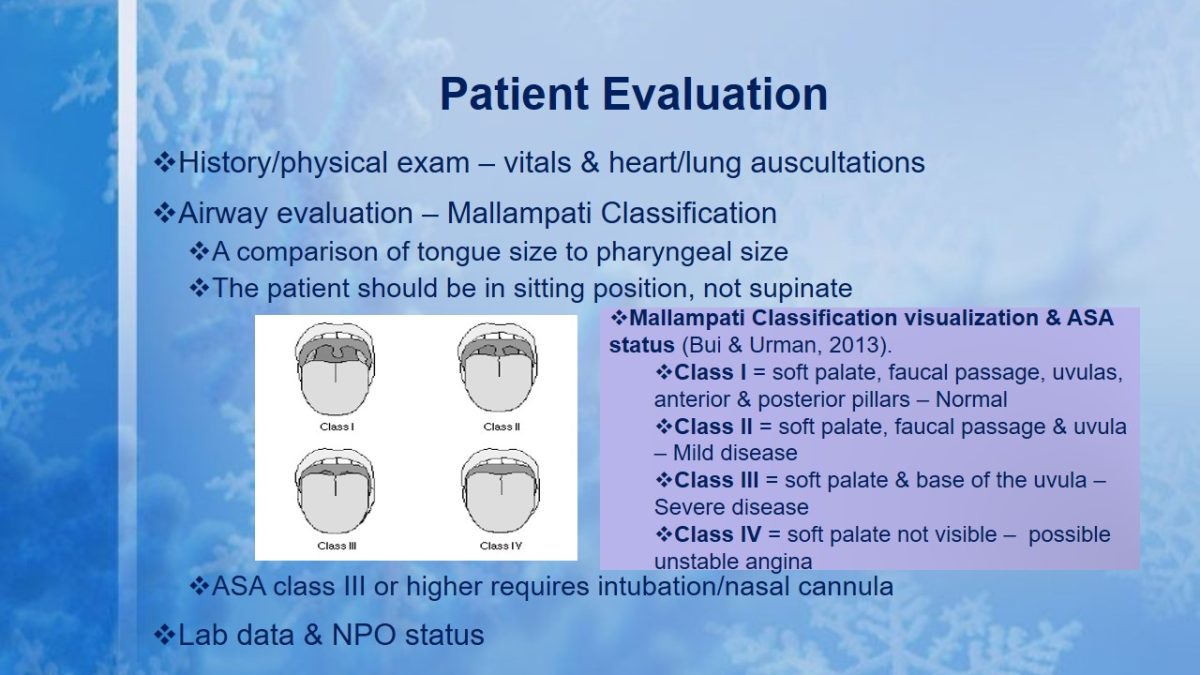 Patient Evaluation

❖History/physical exam – vitals & heart/lung auscultations

❖Airway evaluation – Mallampati Classification

❖A comparison of tongue size to pharyngeal size

❖The patient should be in sitting position, not supinate

Class I

Class II

Class III

Class IV

❖Mallampati Classification visualization & ASA status (Bui & Urman, 2013).

❖Class I = soft palate, faucal passage, uvulas, anterior & posterior pillars – Normal

❖Class II = soft palate, faucal passage & uvula – Mild disease

❖Class III = soft palate & base of the uvula – Severe disease

❖Class IV = soft palate not visible – possible unstable angina

❖ASA class III or higher requires intubation/nasal cannula

❖Lab data & NPO status